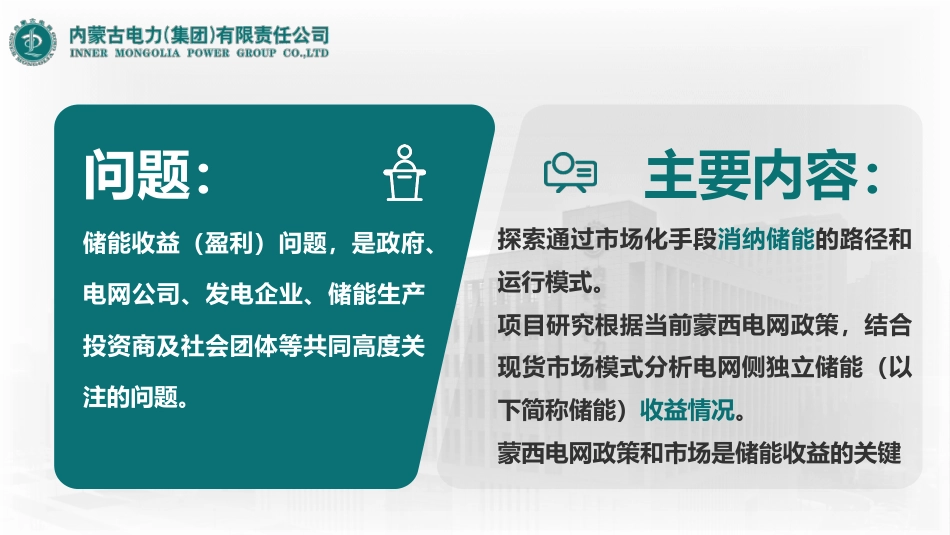 内蒙古电力(集团)有限责任公司
INNER MONGOLIA POWER GROUP CO.,LTD

问题：

储能收益（盈利）问题，是政府、电网公司、发电企业、储能生产投资商及社会团体等共同高度关注的问题。

主要内容：

探索通过市场化手段消纳储能的路径和运行模式。

项目研究根据当前蒙西电网政策，结合现货市场模式分析电网侧独立储能（以下简称储能）收益情况。

蒙西电网政策和市场是储能收益的关键